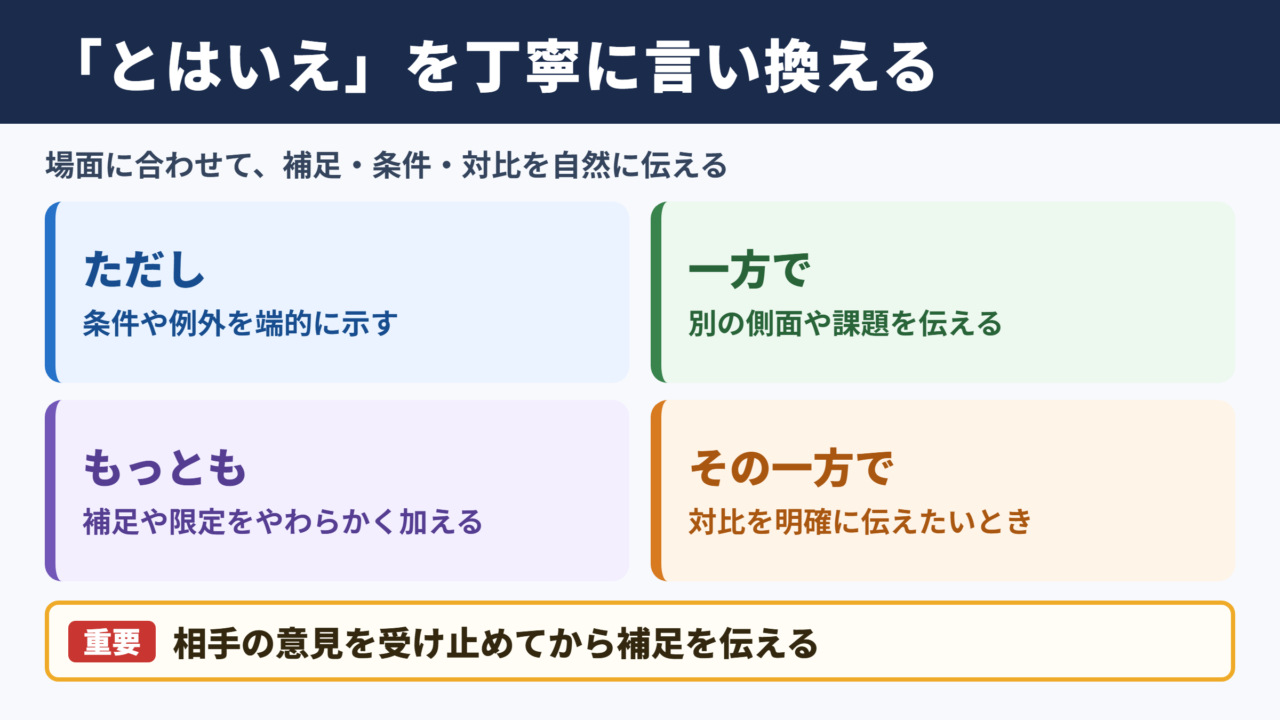 「とはいえ」を丁寧に言い換える

場面に合わせて、補足・条件・対比を自然に伝える

ただし
条件や例外を端的に示す

一方で
別の側面や課題を伝える

もっとも
補足や限定をやわらかく加える

その一方で
対比を明確に伝えたいとき

重要 相手の意見を受け止めてから補足を伝える